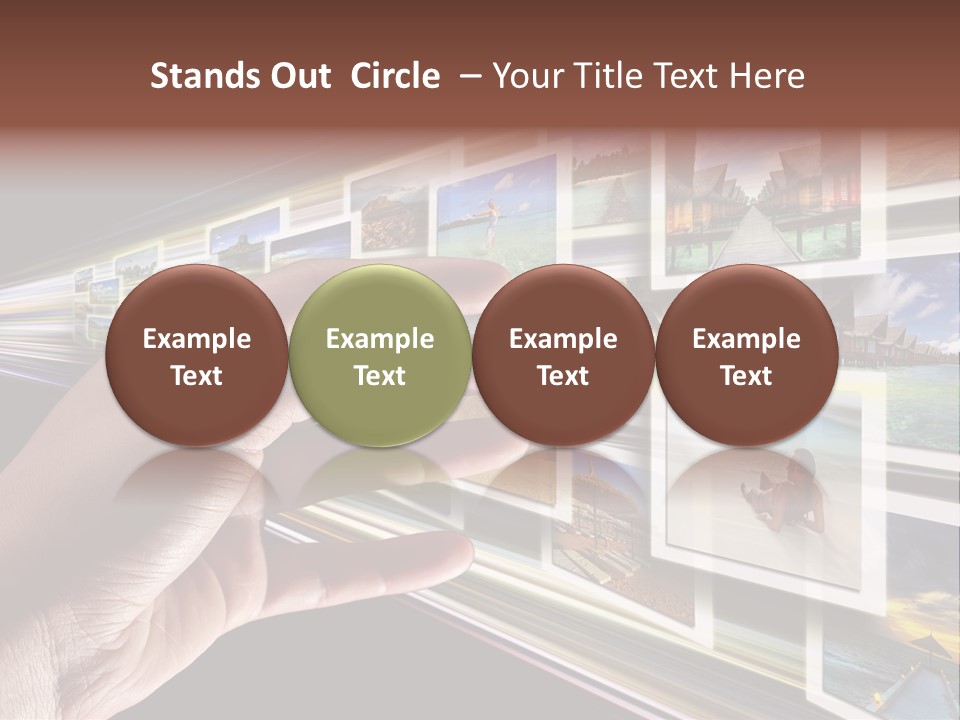 Stands Out Circle – Your Title Text Here

Example Text

Example Text

Example Text

Example Text